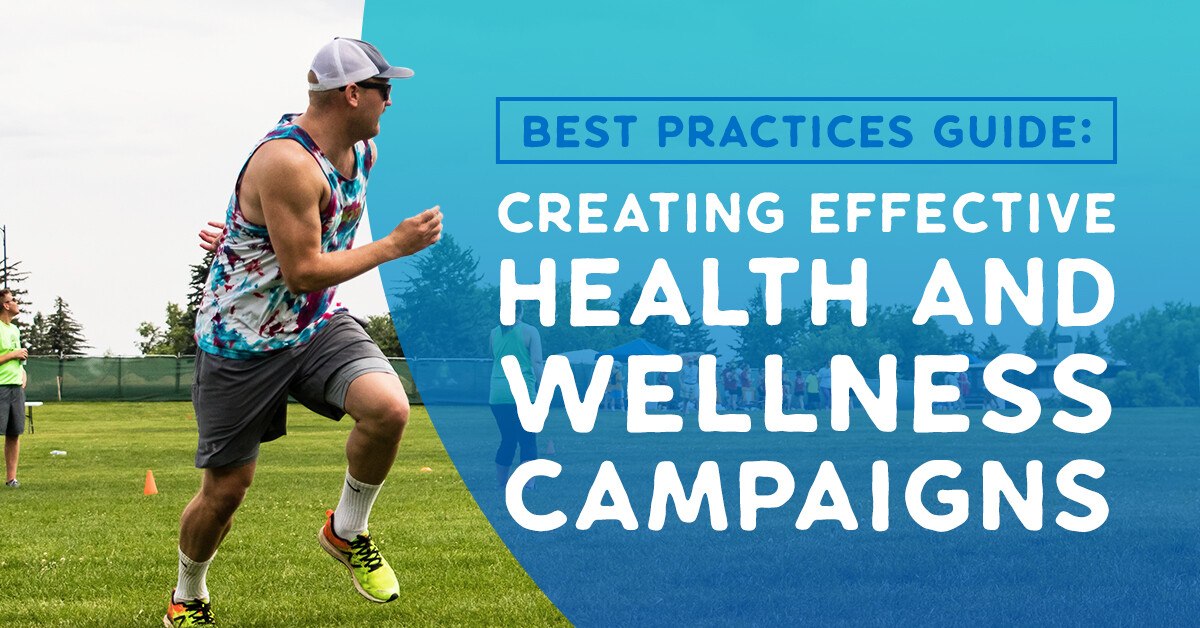 BEST PRACTICES GUIDE:

CREATING EFFECTIVE HEALTH AND WELLNESS CAMPAIGNS